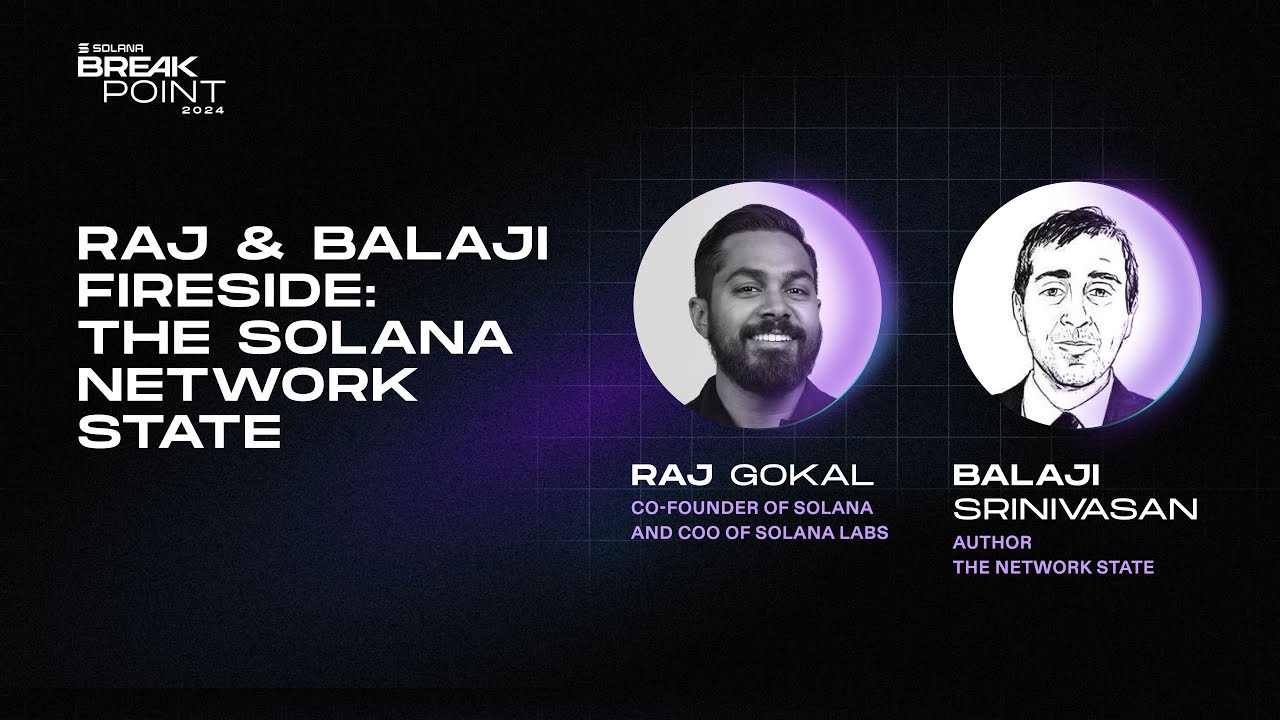 SOLANA
BREAK
POINT
2024

RAJ & BALAJI FIRESIDE: THE SOLANA NETWORK STATE

RAJ GOKAL
CO-FOUNDER OF SOLANA AND COO OF SOLANA LABS

BALAJI SRINIVASAN
AUTHOR
THE NETWORK STATE